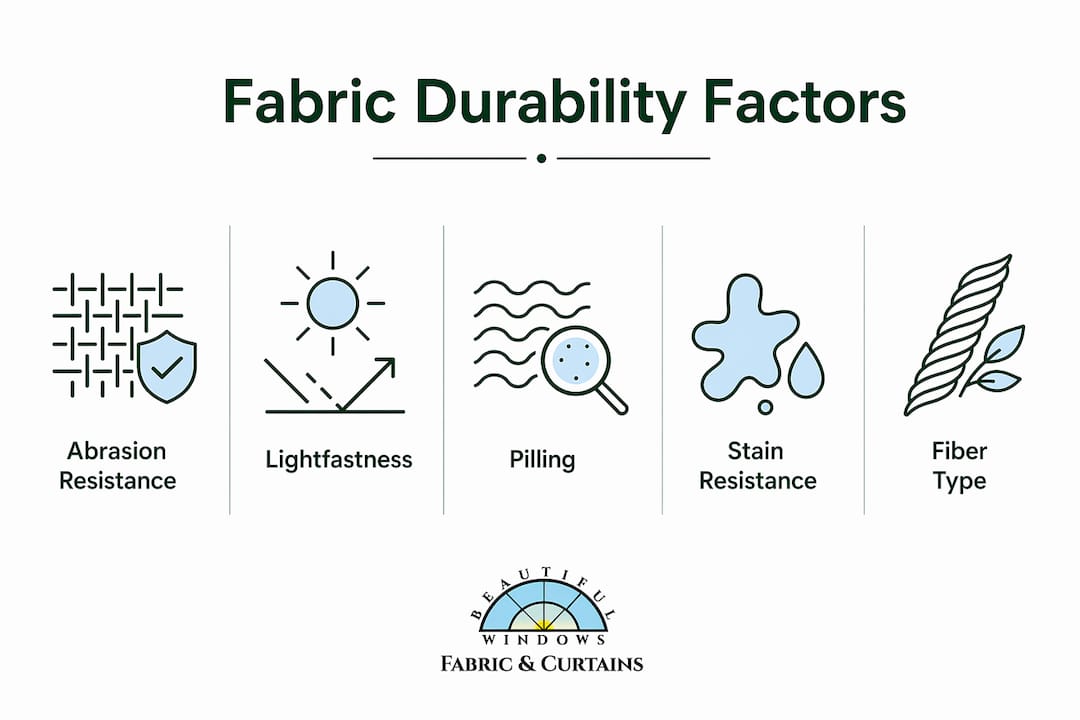 Fabric Durability Factors

Abrasion Resistance

Lightfastness

Pilling

Stain Resistance

Fiber Type

BEAUTIFUL
WINDOWS
FABRIC & CURTAINS